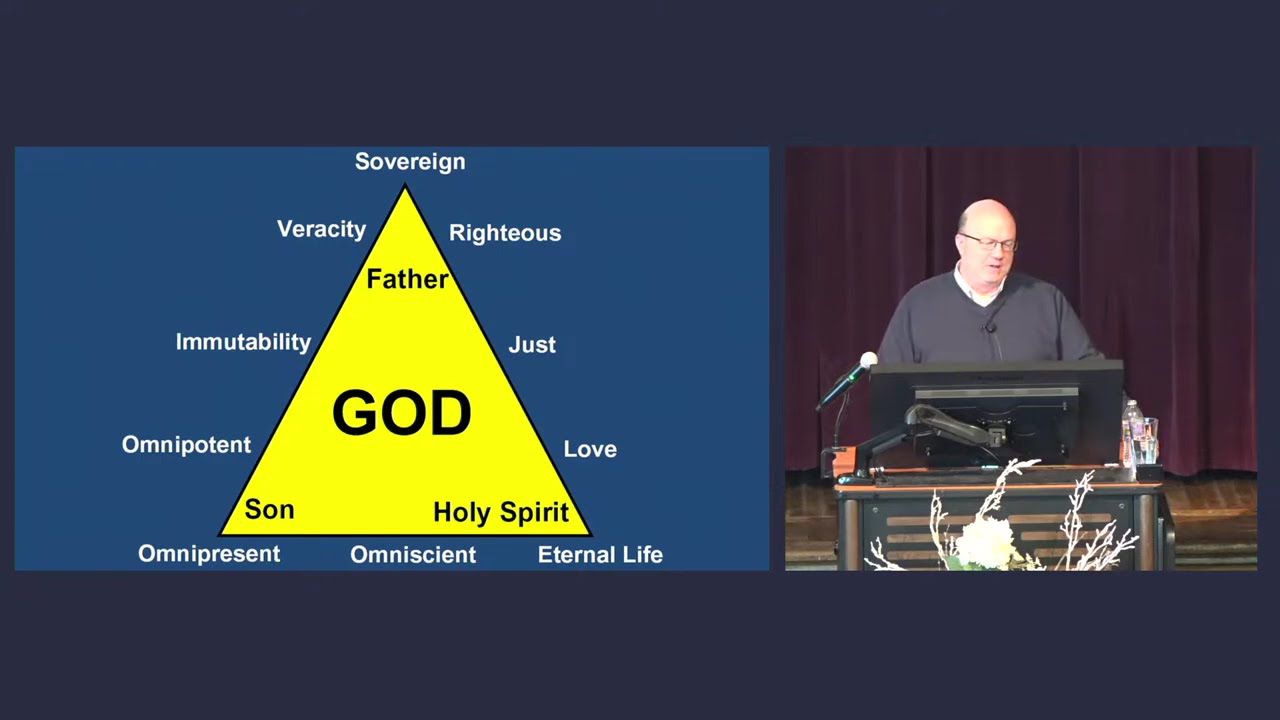 Sovereign

Veracity

Righteous

Father

Immutability

Just

GOD

Omnipotent

Love

Son

Holy Spirit

Omnipresent

Omniscient

Eternal Life